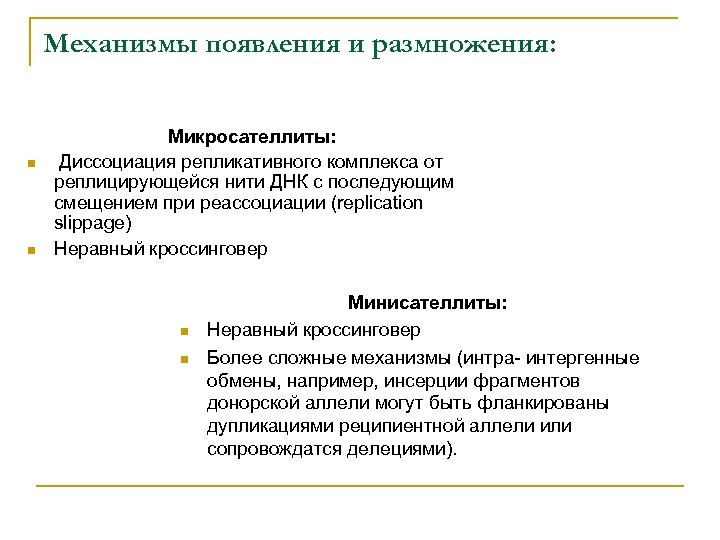 Механизмы появления и размножения:

Микросателлиты:

Диссоциация репликативного комплекса от реплицирующейся нити ДНК с последующим смещением при реассоциации (replication slippage)

Неравный кроссинговер

Минисателлиты:

Неравный кроссинговер

Более сложные механизмы (интра- интергенные обмены, например, инсерции фрагментов донорской аллели могут быть фланкированы дупликациями реципиентной аллели или сопровождатся делециями).